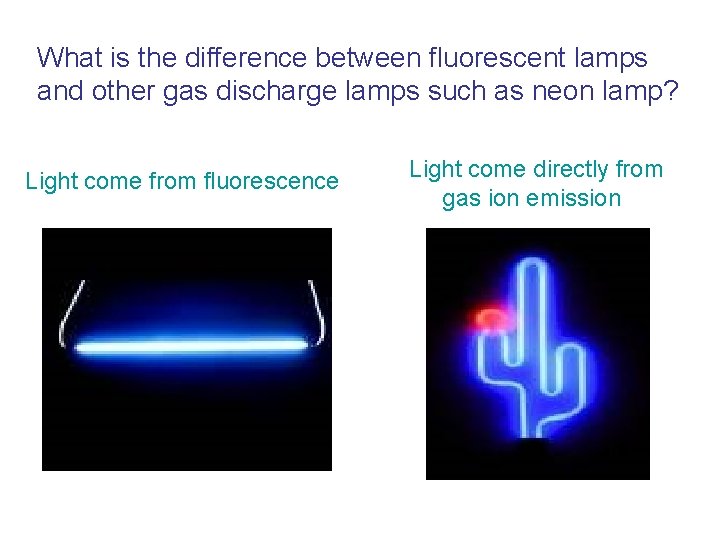 What is the difference between fluorescent lamps and other gas discharge lamps such as neon lamp?

Light come from fluorescence

Light come directly from gas ion emission